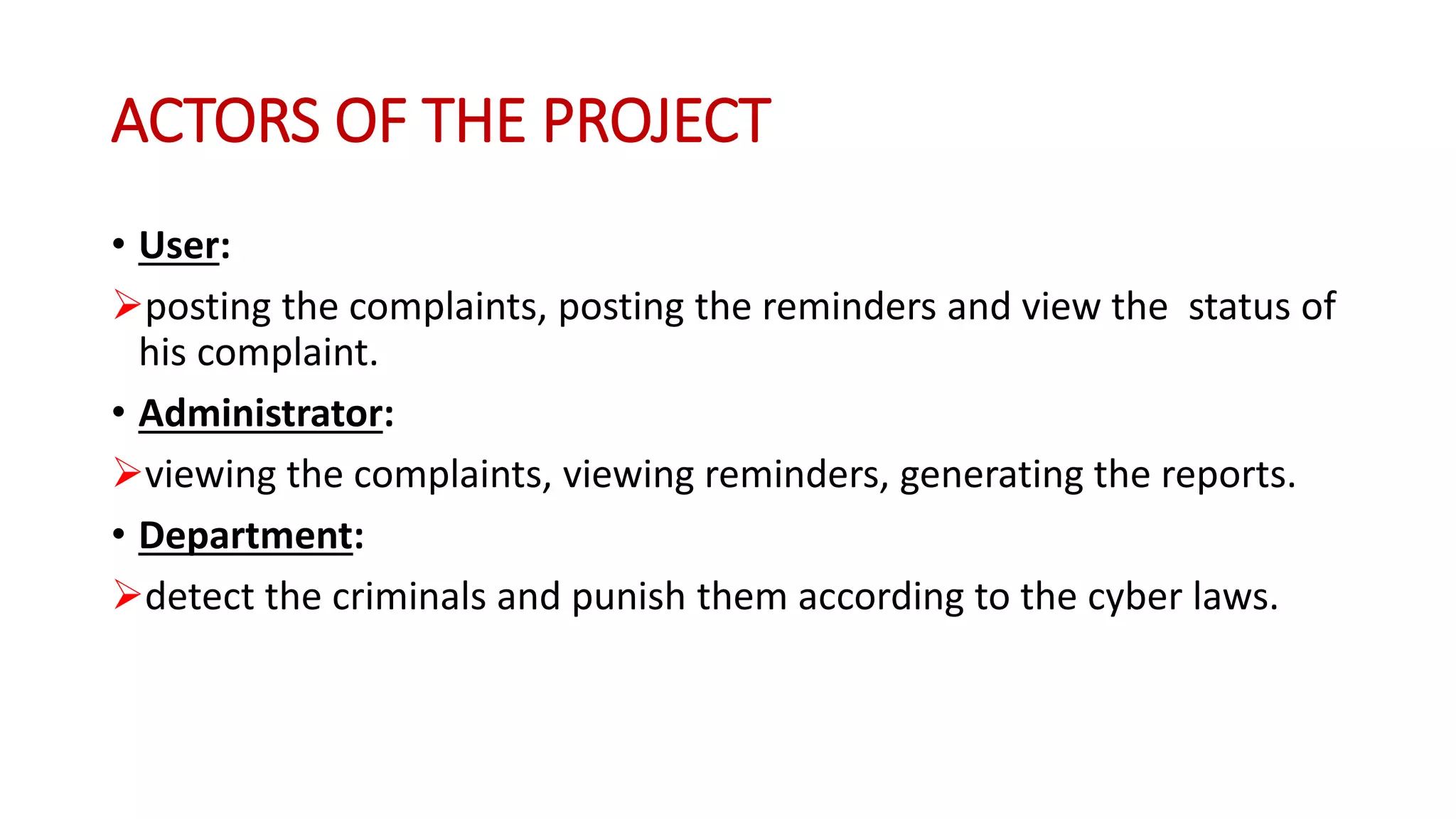 ACTORS OF THE PROJECT

• User:

➢posting the complaints, posting the reminders and view the status of his complaint.

• Administrator:

➢viewing the complaints, viewing reminders, generating the reports.

• Department:

➢detect the criminals and punish them according to the cyber laws.